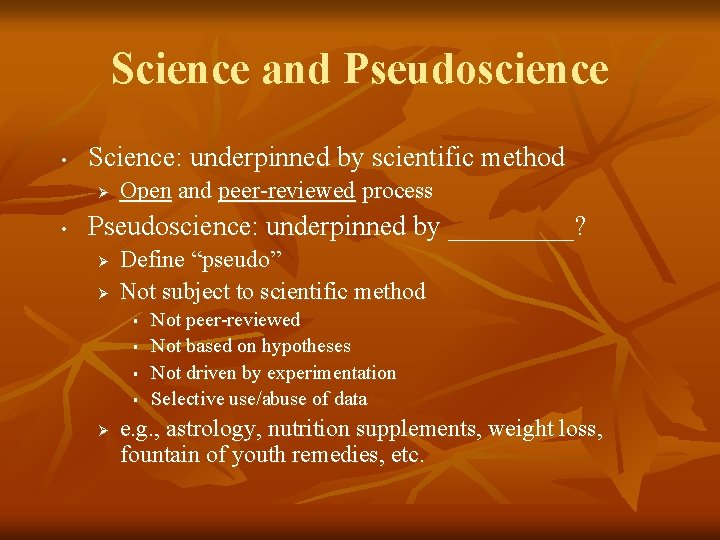 Science and Pseudoscience

• Science: underpinned by scientific method
  ➢ Open and peer-reviewed process
• Pseudoscience: underpinned by _________?
  ➢ Define “pseudo”
  ➢ Not subject to scientific method
    ▪ Not peer-reviewed
    ▪ Not based on hypotheses
    ▪ Not driven by experimentation
    ▪ Selective use/abuse of data
  ➢ e.g., astrology, nutrition supplements, weight loss, fountain of youth remedies, etc.